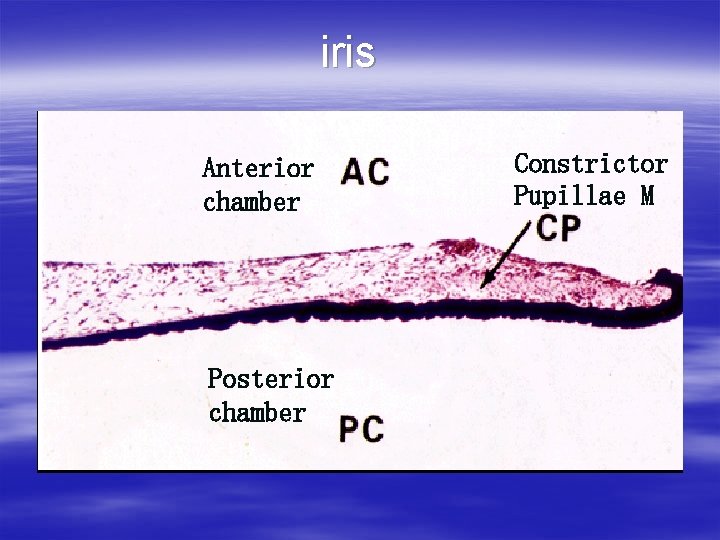 iris

Anterior chamber AC

Constrictor Pupillae M CP

Posterior chamber PC